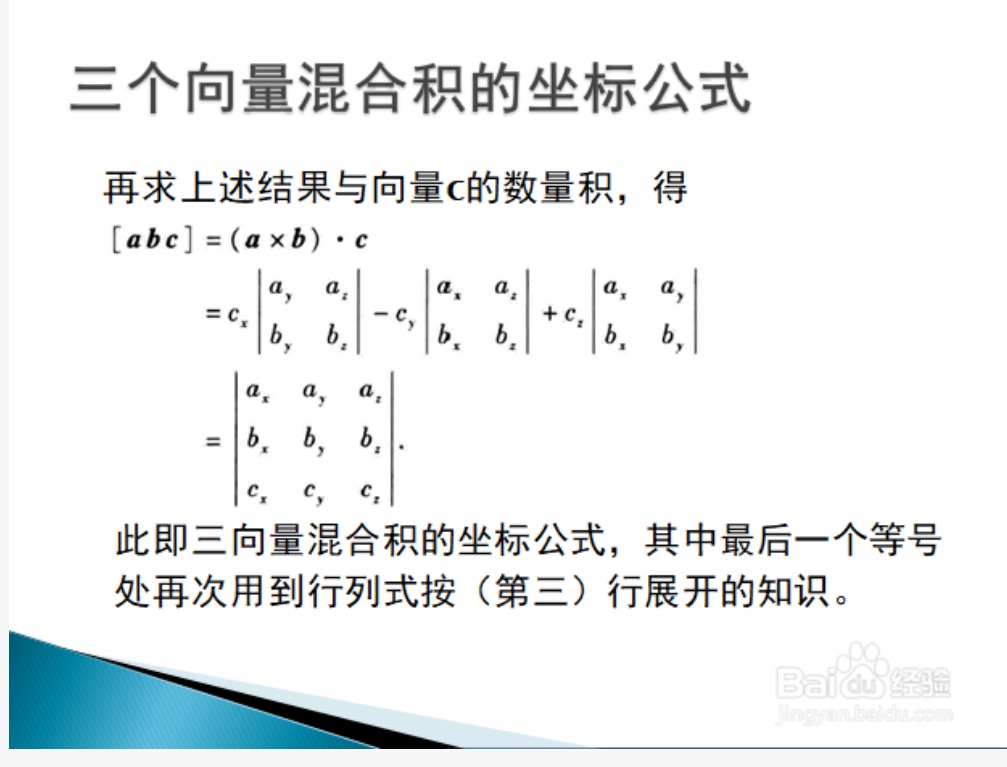 三个向量混合积的坐标公式

再求上述结果与向量c的数量积，得

$[\boldsymbol{a}\,\boldsymbol{b}\,\boldsymbol{c}] = (\boldsymbol{a} \times \boldsymbol{b}) \cdot \boldsymbol{c}$

$= c_x \begin{vmatrix} a_y & a_z \\ b_y & b_z \end{vmatrix} - c_y \begin{vmatrix} a_x & a_z \\ b_x & b_z \end{vmatrix} + c_z \begin{vmatrix} a_x & a_y \\ b_x & b_y \end{vmatrix}$

$= \begin{vmatrix} a_x & a_y & a_z \\ b_x & b_y & b_z \\ c_x & c_y & c_z \end{vmatrix}.$

此即三向量混合积的坐标公式，其中最后一个等号处再次用到行列式按（第三）行展开的知识。

Baidu经验
jingyan.baidu.com